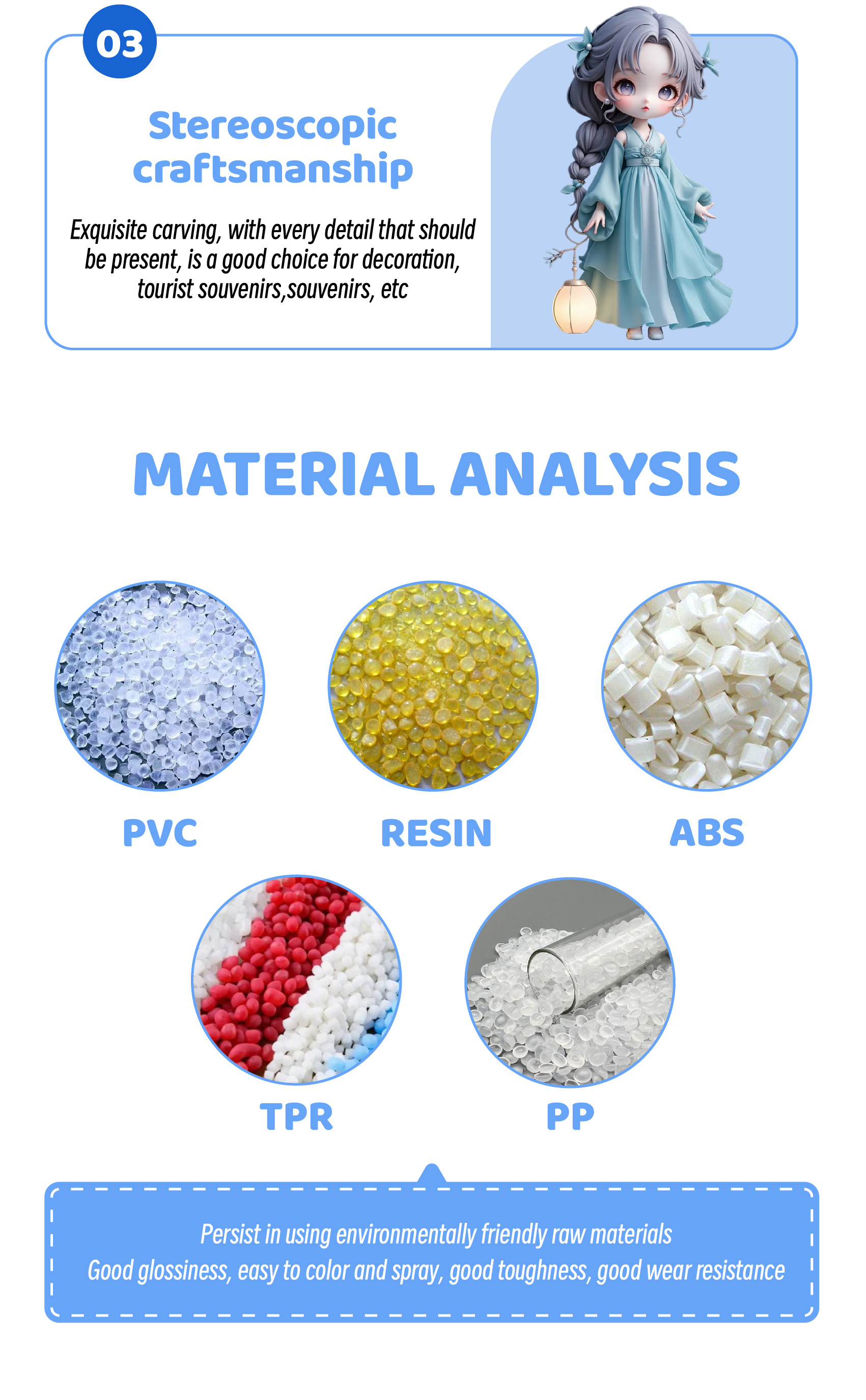 03

Stereoscopic craftsmanship

Exquisite carving, with every detail that should be present, is a good choice for decoration, tourist souvenirs,souvenirs, etc

MATERIAL ANALYSIS

PVC

RESIN

ABS

TPR

PP

Persist in using environmentally friendly raw materials
Good glossiness, easy to color and spray, good toughness, good wear resistance